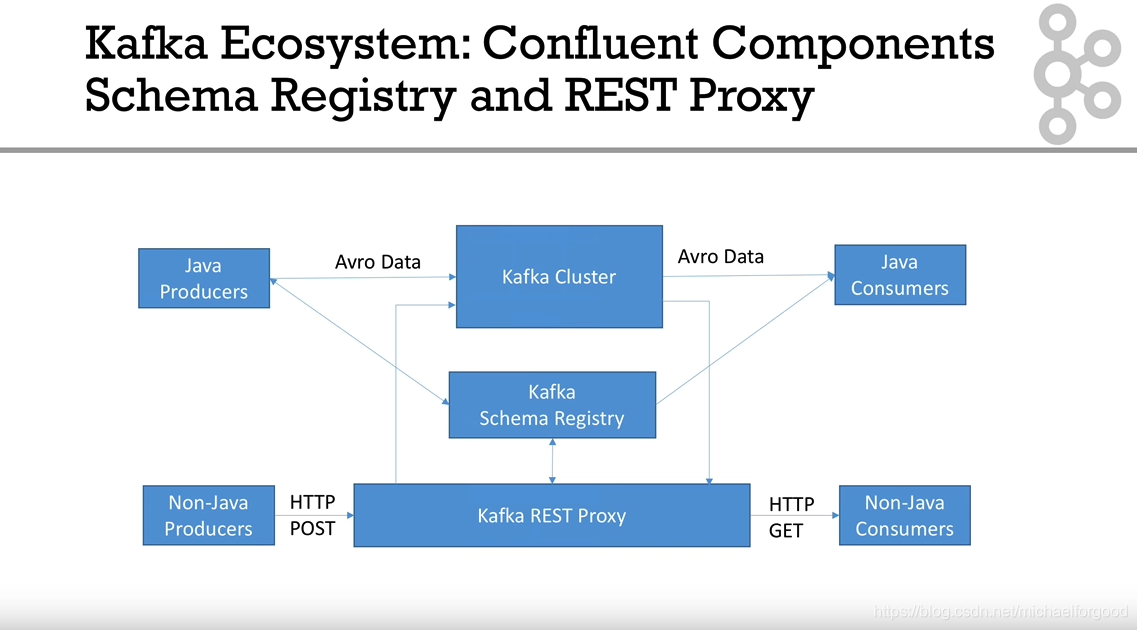 Kafka Ecosystem: Confluent Components
Schema Registry and REST Proxy

Java Producers

Avro Data

Kafka Cluster

Avro Data

Java Consumers

Kafka Schema Registry

Non-Java Producers

HTTP POST

Kafka REST Proxy

HTTP GET

Non-Java Consumers

https://blog.csdn.net/michaelforgood